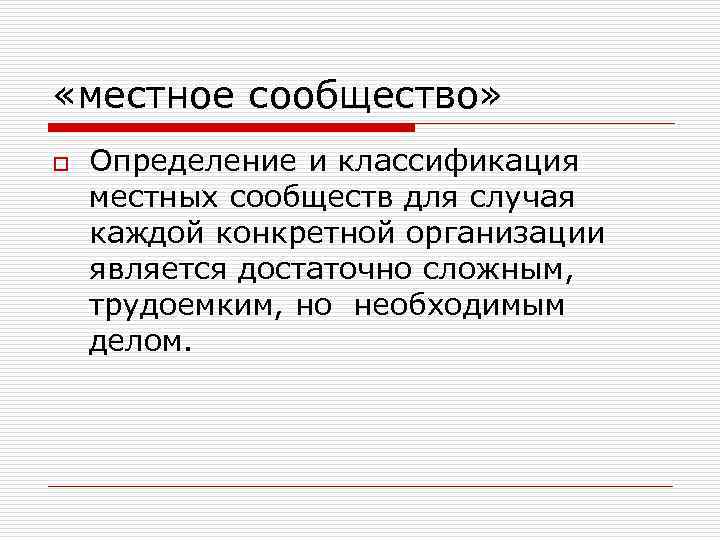 «местное сообщество»

Определение и классификация местных сообществ для случая каждой конкретной организации является достаточно сложным, трудоемким, но необходимым делом.